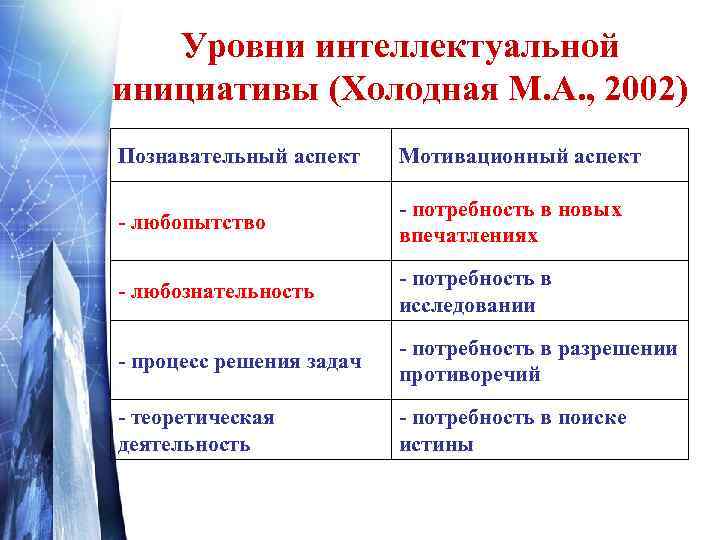 Уровни интеллектуальной инициативы (Холодная М.А., 2002)

| Познавательный аспект | Мотивационный аспект |
|---|---|
| - любопытство | - потребность в новых впечатлениях |
| - любознательность | - потребность в исследовании |
| - процесс решения задач | - потребность в разрешении противоречий |
| - теоретическая деятельность | - потребность в поиске истины |